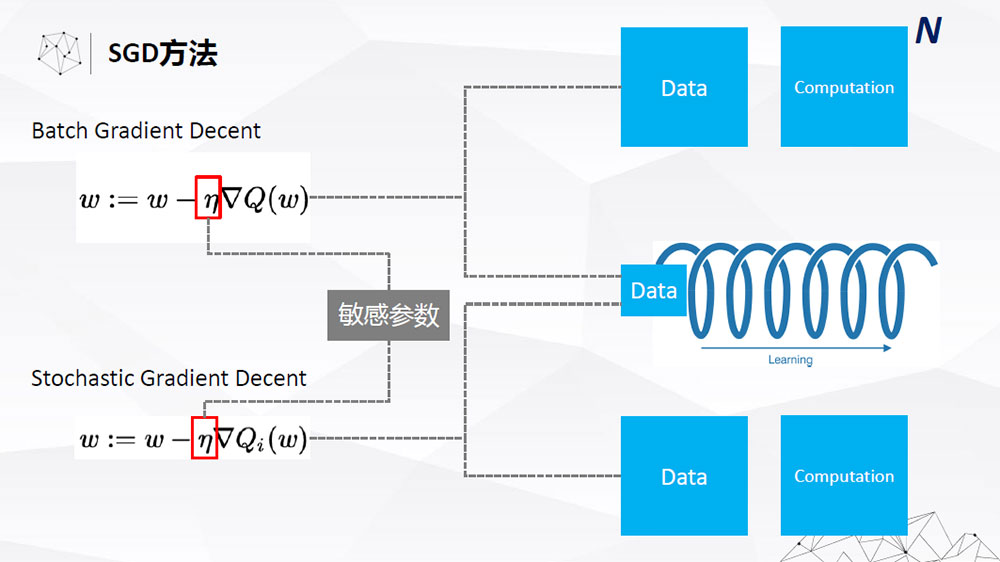 SGD方法

N

Batch Gradient Decent

$w := w - \eta \nabla Q(w)$

敏感参数

Stochastic Gradient Decent

$w := w - \eta \nabla Q_i(w)$

Data

Computation

Data

Learning

Data

Computation